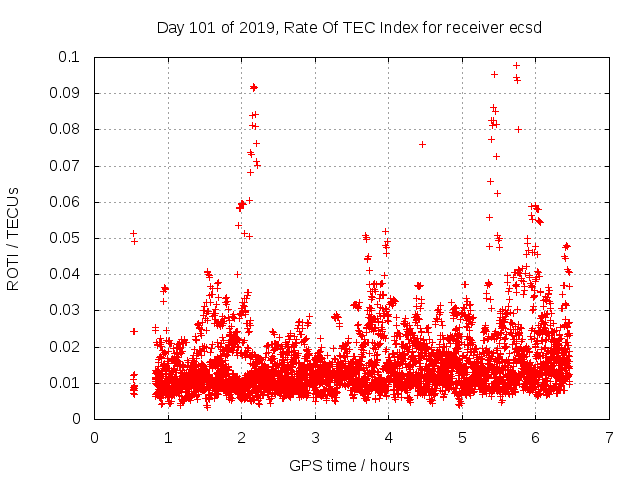 Day 101 of 2019, Rate Of TEC Index for receiver ecsd

ROTI / TECUs

0.1
0.09
0.08
0.07
0.06
0.05
0.04
0.03
0.02
0.01
0

0 1 2 3 4 5 6 7

GPS time / hours